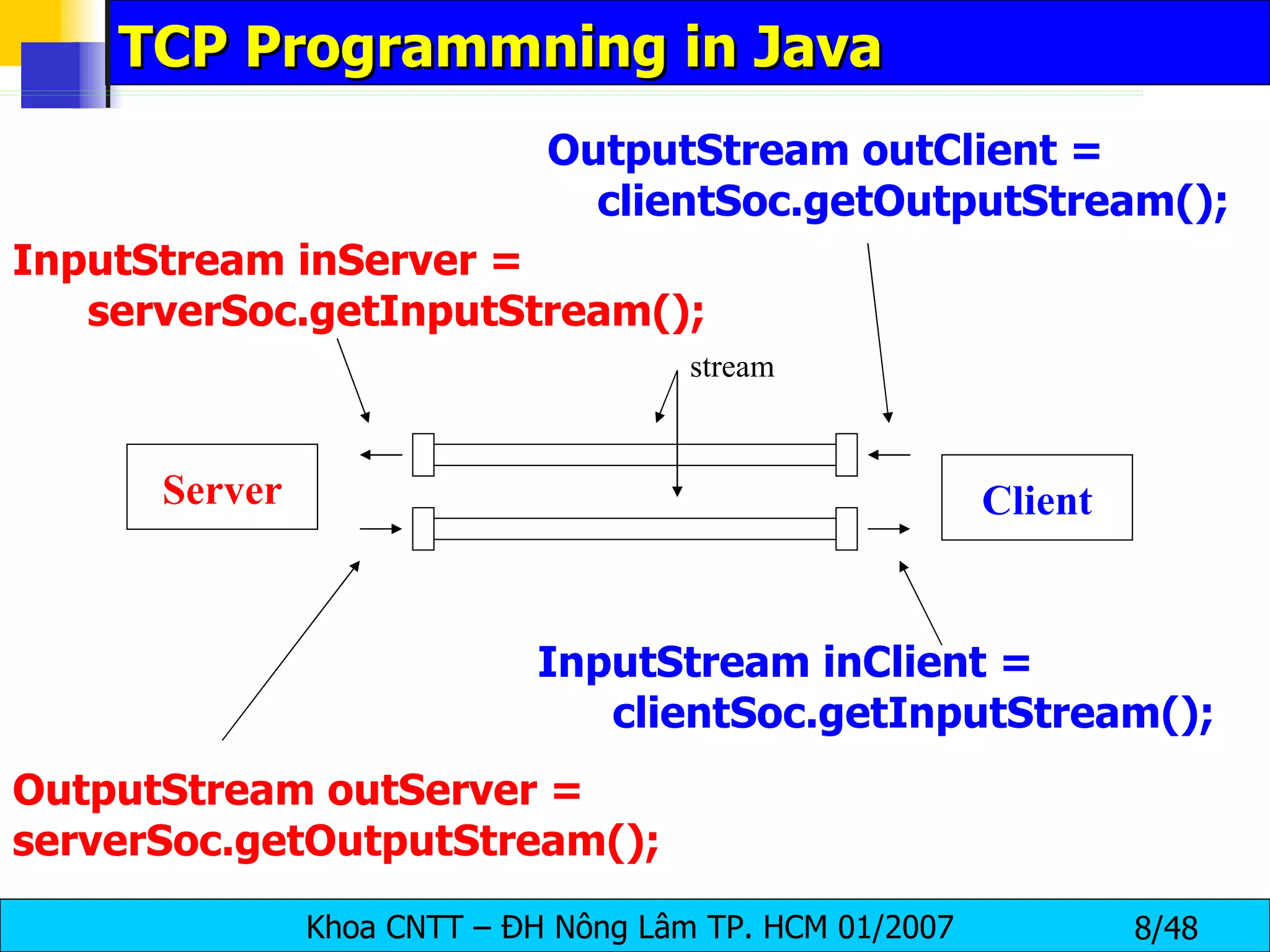 TCP Programmning in Java

OutputStream outClient = clientSoc.getOutputStream();

InputStream inServer = serverSoc.getInputStream();

stream

Server

Client

InputStream inClient = clientSoc.getInputStream();

OutputStream outServer = serverSoc.getOutputStream();

Khoa CNTT – ĐH Nông Lâm TP. HCM 01/2007

8/48